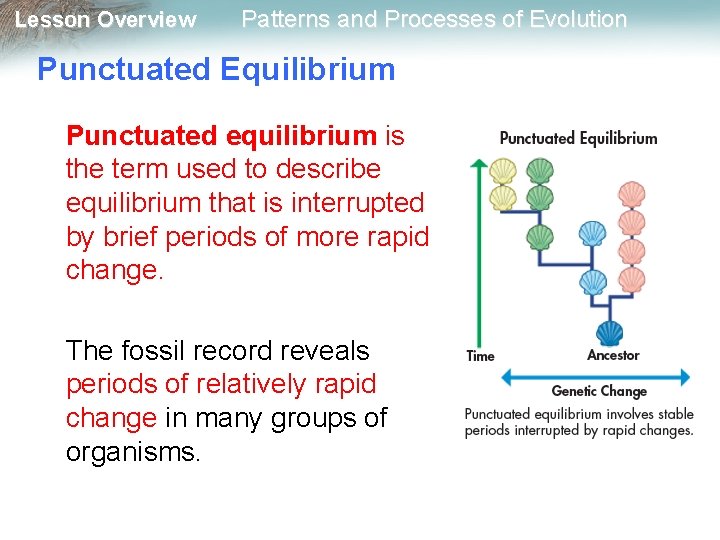 Lesson Overview Patterns and Processes of Evolution

Punctuated Equilibrium

Punctuated equilibrium is the term used to describe equilibrium that is interrupted by brief periods of more rapid change.

The fossil record reveals periods of relatively rapid change in many groups of organisms.

Punctuated Equilibrium

Time

Ancestor

Genetic Change

Punctuated equilibrium involves stable periods interrupted by rapid changes.